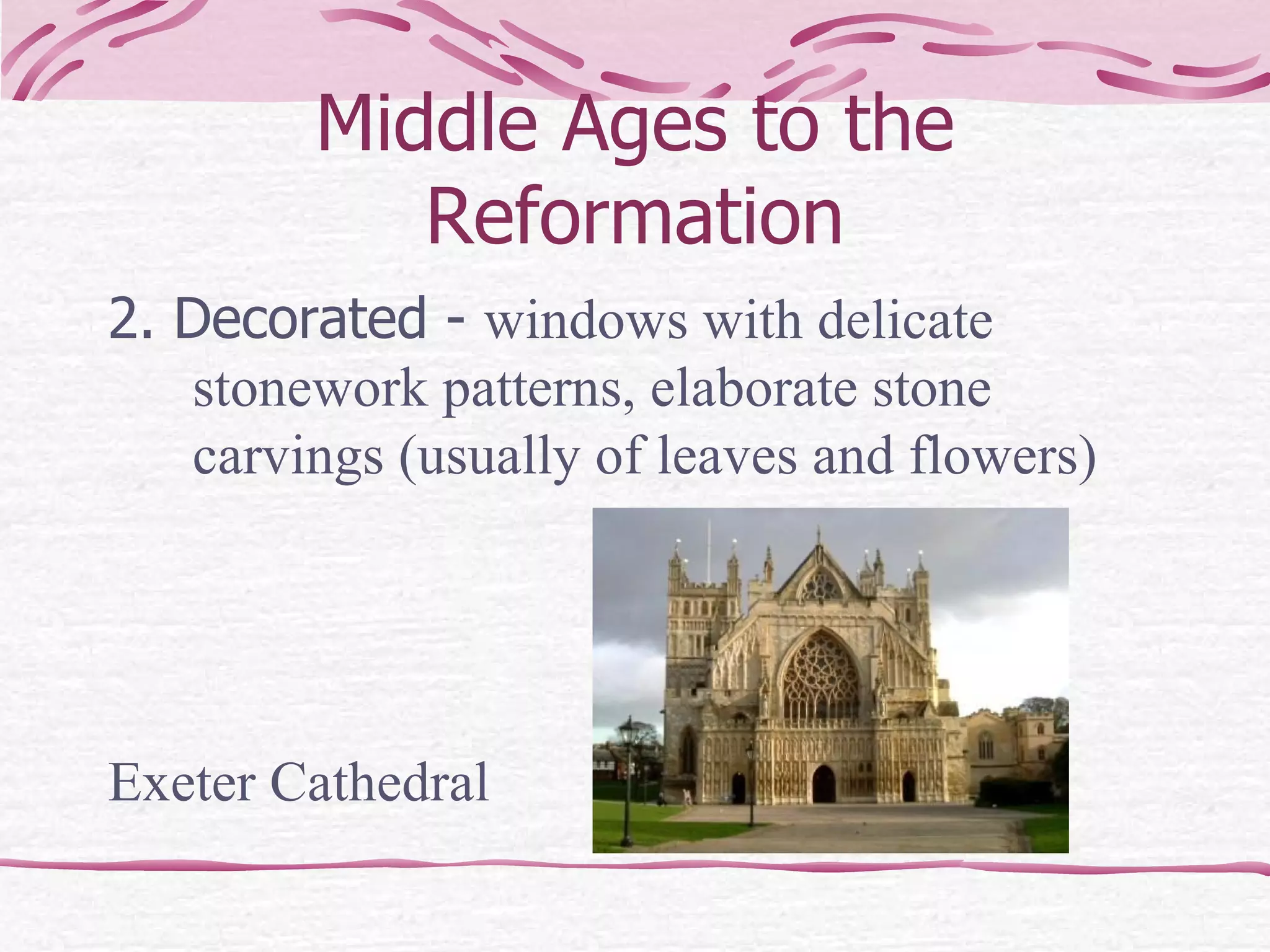 Middle Ages to the Reformation

2. Decorated - windows with delicate stonework patterns, elaborate stone carvings (usually of leaves and flowers)

Exeter Cathedral